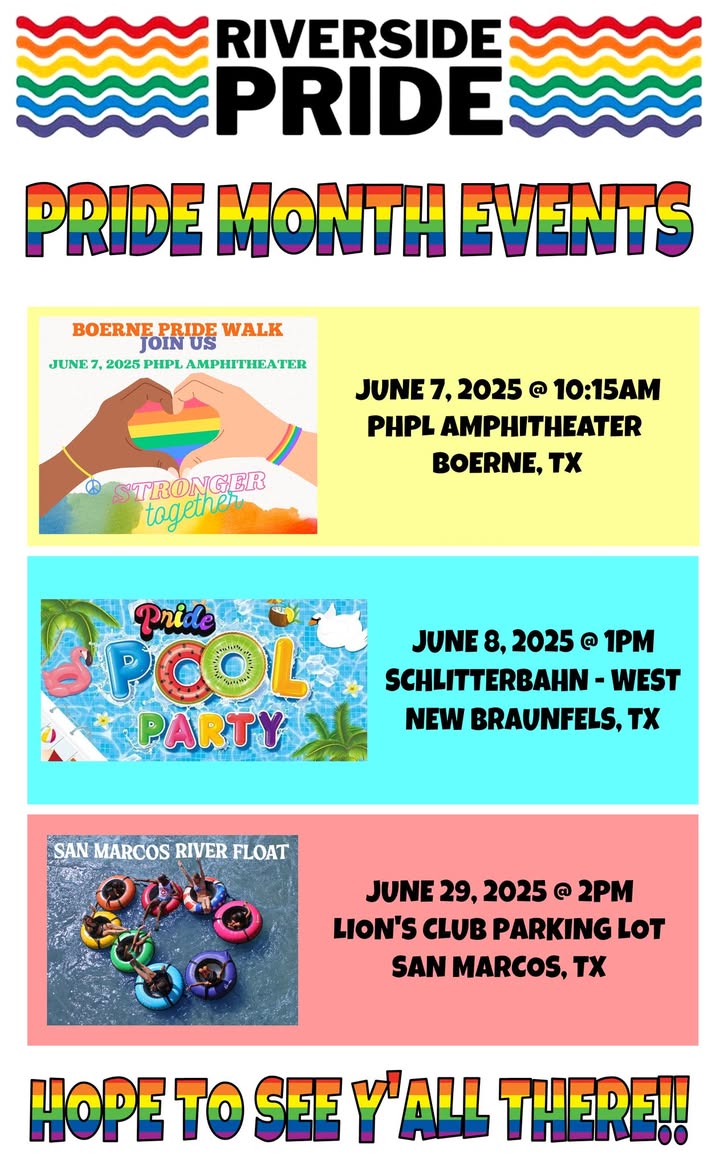 RIVERSIDE PRIDE

PRIDE MONTH EVENTS

BOERNE PRIDE WALK
JOIN US
JUNE 7, 2025 PHPL AMPHITHEATER
STRONGER together

JUNE 7, 2025 @ 10:15AM
PHPL AMPHITHEATER
BOERNE, TX

Pride
POOL
PARTY

JUNE 8, 2025 @ 1PM
SCHLITTERBAHN - WEST
NEW BRAUNFELS, TX

SAN MARCOS RIVER FLOAT

JUNE 29, 2025 @ 2PM
LION'S CLUB PARKING LOT
SAN MARCOS, TX

HOPE TO SEE Y'ALL THERE!!